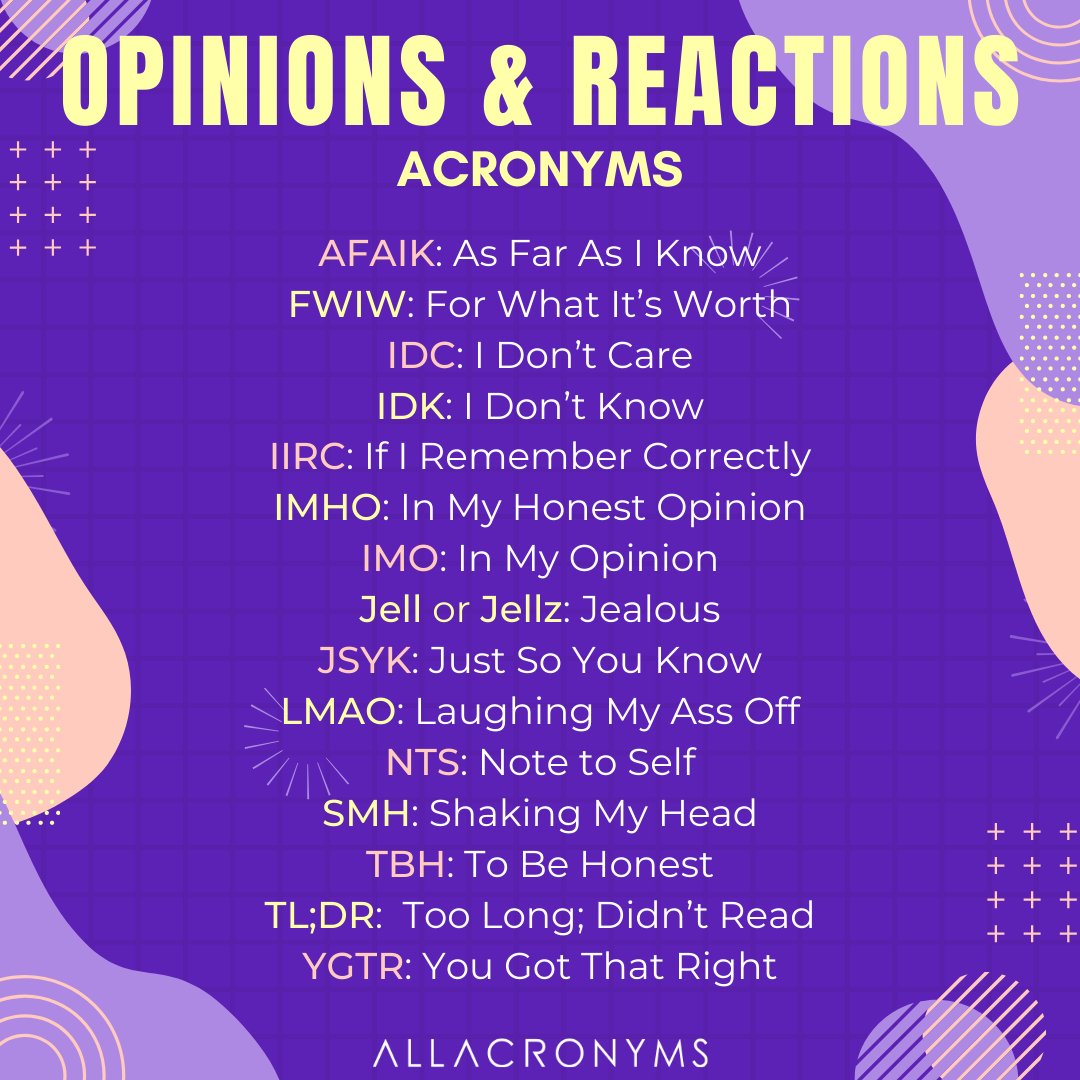 OPINIONS & REACTIONS
ACRONYMS

AFAIK: As Far As I Know
FWIW: For What It's Worth
IDC: I Don't Care
IDK: I Don't Know
IIRC: If I Remember Correctly
IMHO: In My Honest Opinion
IMO: In My Opinion
Jell or Jellz: Jealous
JSYK: Just So You Know
LMAO: Laughing My Ass Off
NTS: Note to Self
SMH: Shaking My Head
TBH: To Be Honest
TL;DR: Too Long; Didn't Read
YGTR: You Got That Right

ALLACRONYMS